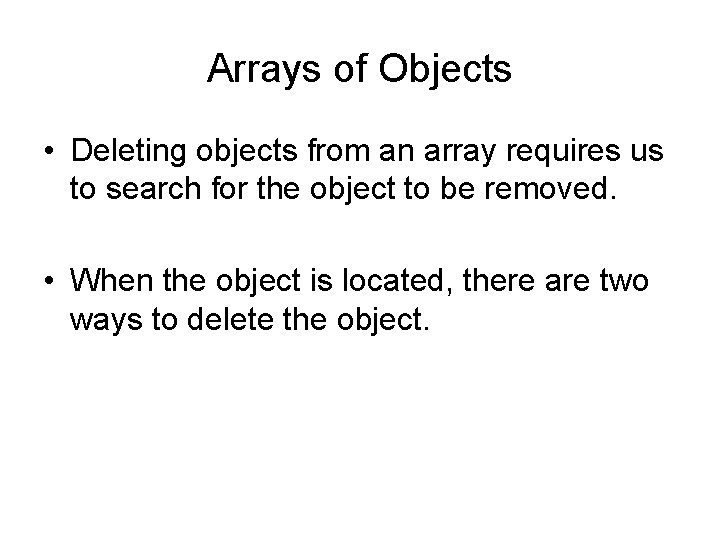 Arrays of Objects

• Deleting objects from an array requires us to search for the object to be removed.

• When the object is located, there are two ways to delete the object.